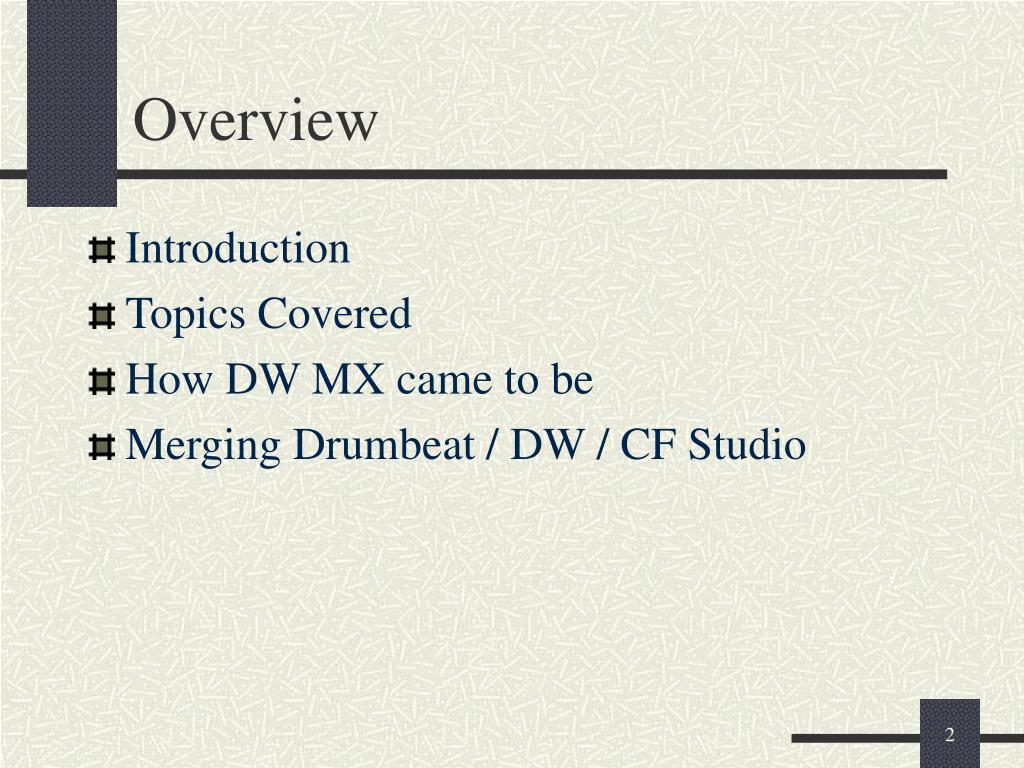 Overview

Introduction
Topics Covered
How DW MX came to be
Merging Drumbeat / DW / CF Studio

2